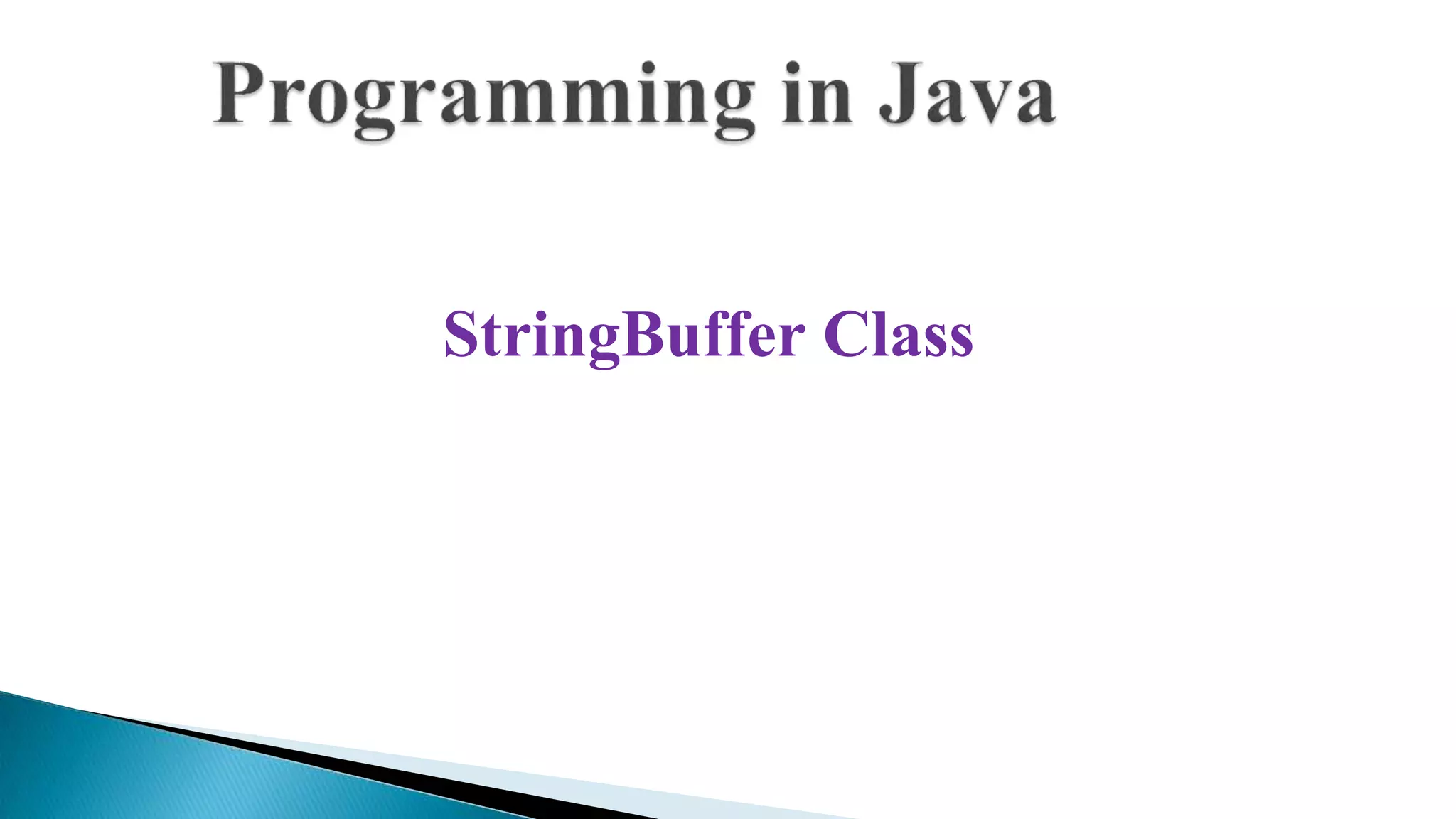 Programming in Java

StringBuffer Class